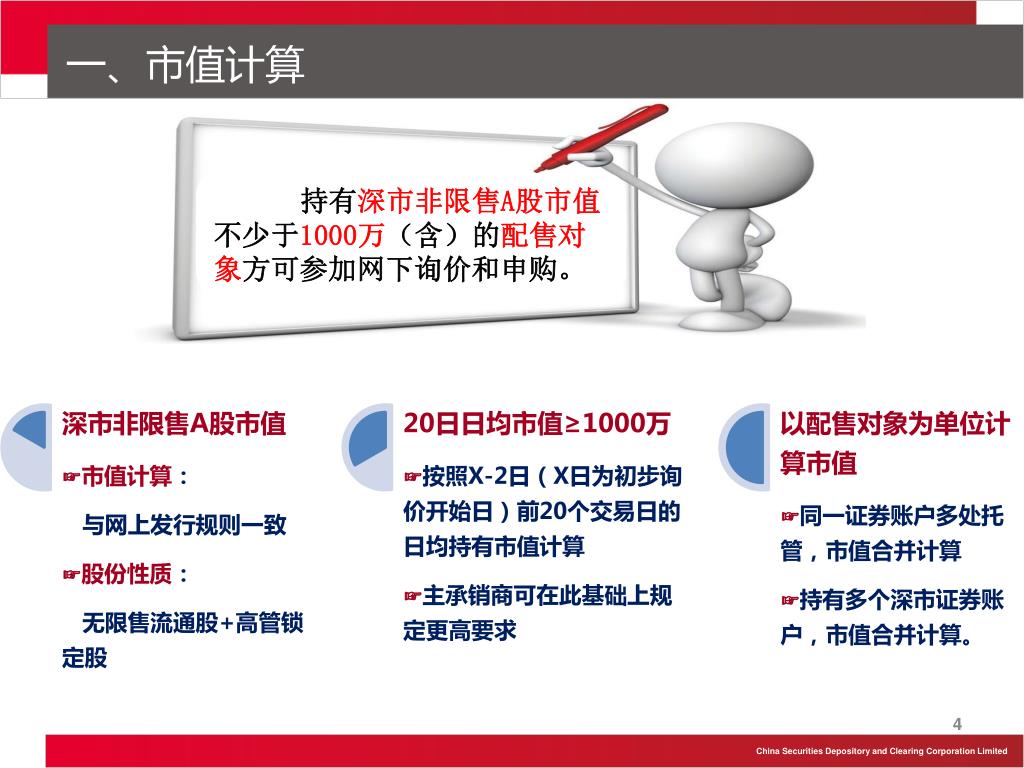 一、市值计算

持有深市非限售A股市值不少于1000万（含）的配售对象方可参加网下询价和申购。

深市非限售A股市值

☞市值计算：

与网上发行规则一致

☞股份性质：

无限售流通股+高管锁定股

20日日均市值≥1000万

☞按照X-2日（X日为初步询价开始日）前20个交易日的日均持有市值计算

☞主承销商可在此基础上规定更高要求

以配售对象为单位计算市值

☞同一证券账户多处托管，市值合并计算

☞持有多个深市证券账户，市值合并计算。

4

China Securities Depository and Clearing Corporation Limited